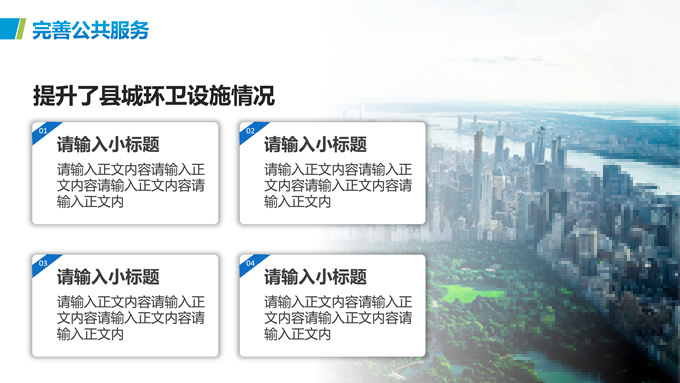 完善公共服务

提升了县城环卫设施情况

01
请输入小标题
请输入正文内容请输入正文内容请输入正文内容请输入正文内

02
请输入小标题
请输入正文内容请输入正文内容请输入正文内容请输入正文内

03
请输入小标题
请输入正文内容请输入正文内容请输入正文内容请输入正文内

04
请输入小标题
请输入正文内容请输入正文内容请输入正文内容请输入正文内